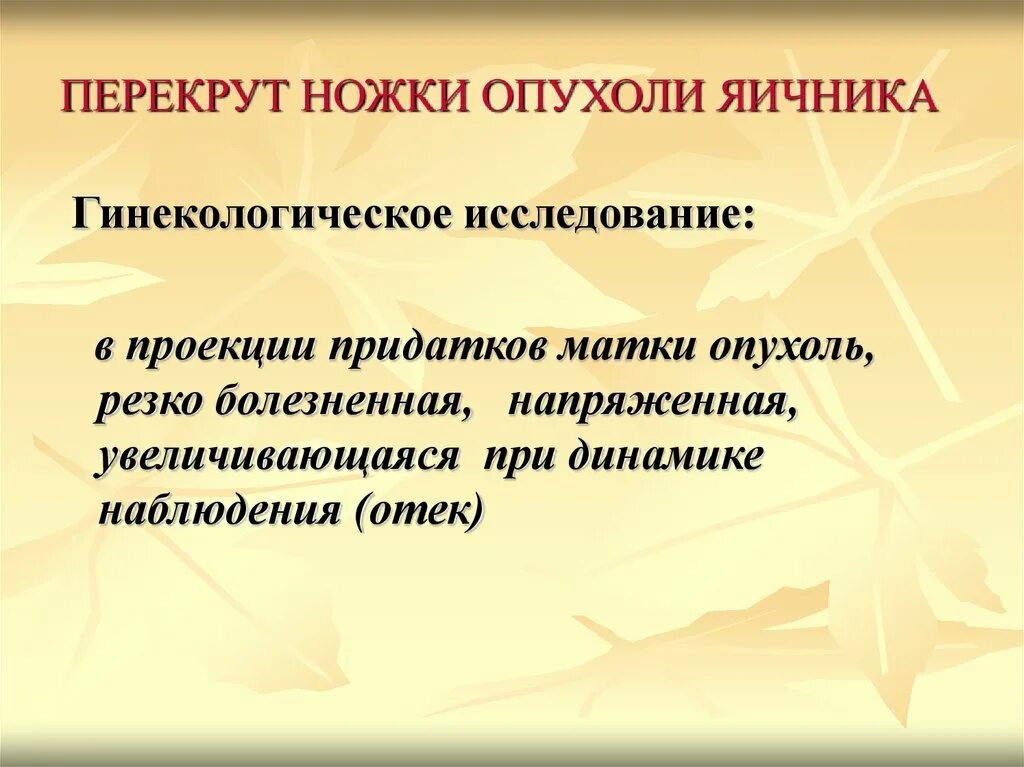 ПЕРЕКРУТ НОЖКИ ОПУХОЛИ ЯИЧНИКА

Гинекологическое исследование:

в проекции придатков матки опухоль, резко болезненная, напряженная, увеличивающаяся при динамике наблюдения (отек)